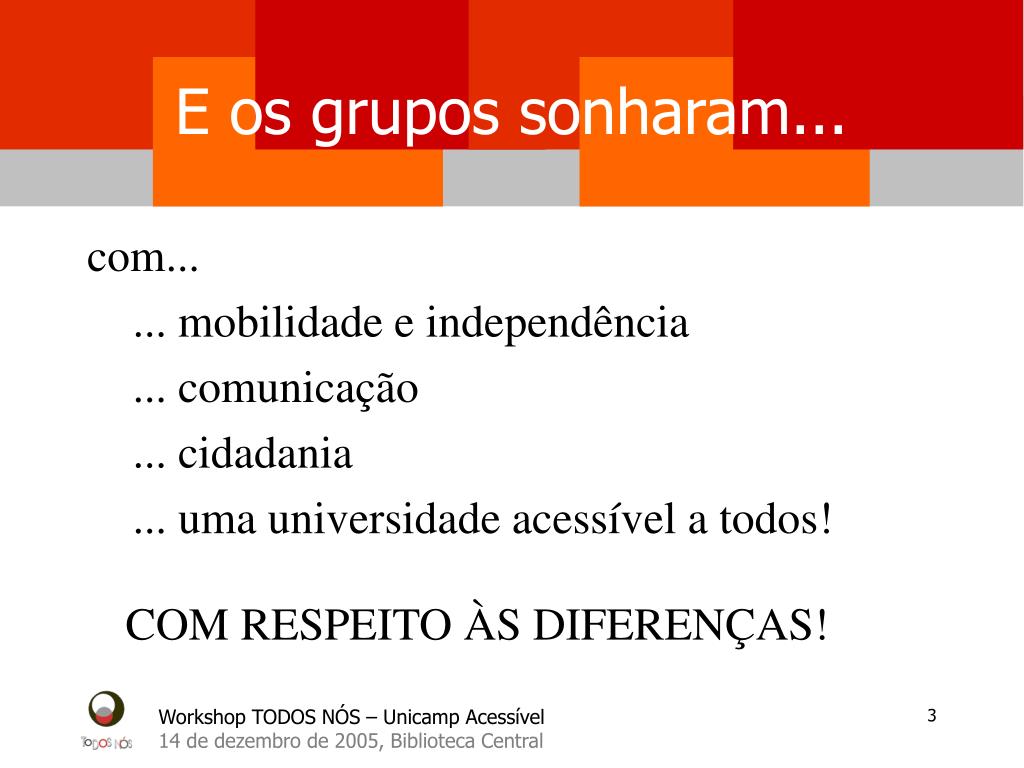 E os grupos sonharam...

com...

... mobilidade e independência

... comunicação

... cidadania

... uma universidade acessível a todos!

COM RESPEITO ÀS DIFERENÇAS!

TODOS NÓS

Workshop TODOS NÓS – Unicamp Acessível
14 de dezembro de 2005, Biblioteca Central

3